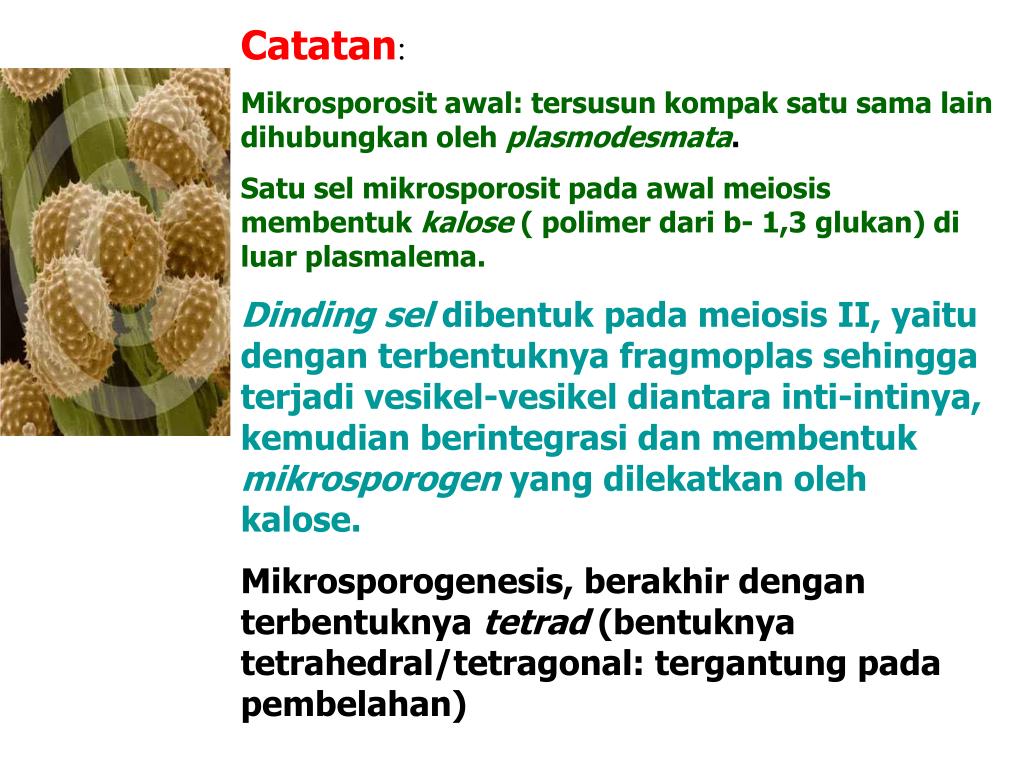 Catatan:

Mikrosporosit awal: tersusun kompak satu sama lain dihubungkan oleh plasmodesmata.

Satu sel mikrosporosit pada awal meiosis membentuk kalose ( polimer dari b- 1,3 glukan) di luar plasmalema.

Dinding sel dibentuk pada meiosis II, yaitu dengan terbentuknya fragmoplas sehingga terjadi vesikel-vesikel diantara inti-intinya, kemudian berintegrasi dan membentuk mikrosporogen yang dilekatkan oleh kalose.

Mikrosporogenesis, berakhir dengan terbentuknya tetrad (bentuknya tetrahedral/tetragonal: tergantung pada pembelahan)